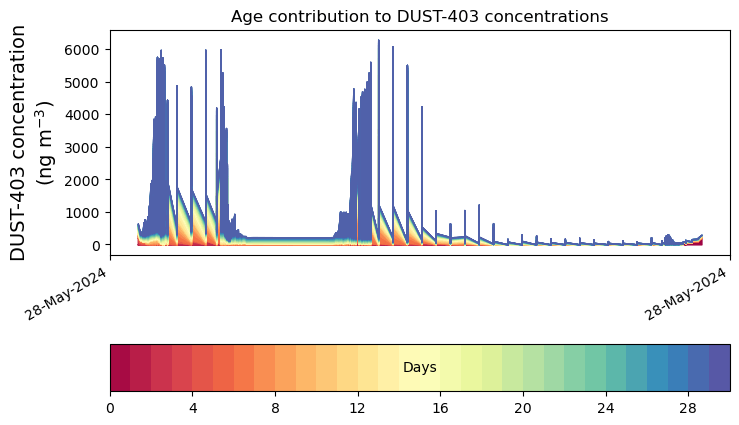 Age contribution to DUST-403 concentrations

DUST-403 concentration
(ng m$^{-3}$)

6000
5000
4000
3000
2000
1000
0

28-May-2024
28-May-2024

Days

0
4
8
12
16
20
24
28